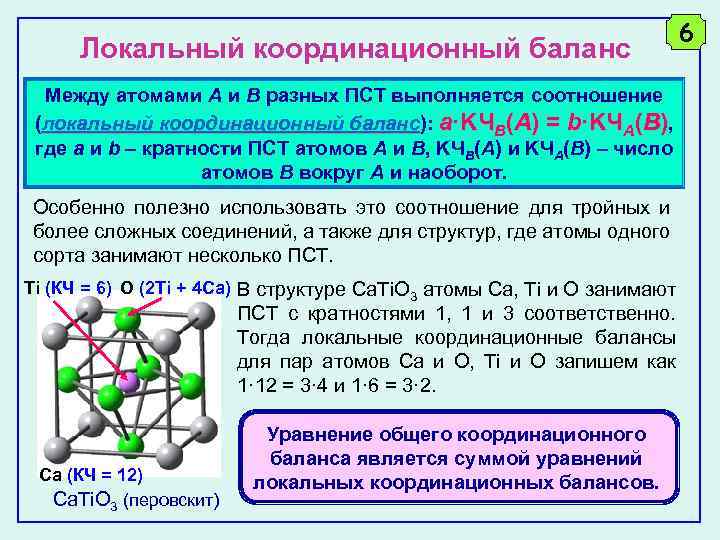 6

Локальный координационный баланс

Между атомами $A$ и $B$ разных ПСТ выполняется соотношение (локальный координационный баланс): $a \cdot КЧ_B(A) = b \cdot КЧ_A(B)$, где $a$ и $b$ – кратности ПСТ атомов $A$ и $B$, $КЧ_B(A)$ и $КЧ_A(B)$ – число атомов $B$ вокруг $A$ и наоборот.

Особенно полезно использовать это соотношение для тройных и более сложных соединений, а также для структур, где атомы одного сорта занимают несколько ПСТ.

Ti (КЧ = 6) O (2Ti + 4Ca)

Ca (КЧ = 12)

$CaTiO_3$ (перовскит)

В структуре $CaTiO_3$ атомы Ca, Ti и O занимают ПСТ с кратностями 1, 1 и 3 соответственно. Тогда локальные координационные балансы для пар атомов Ca и O, Ti и O запишем как $1 \cdot 12 = 3 \cdot 4$ и $1 \cdot 6 = 3 \cdot 2$.

Уравнение общего координационного баланса является суммой уравнений локальных координационных балансов.